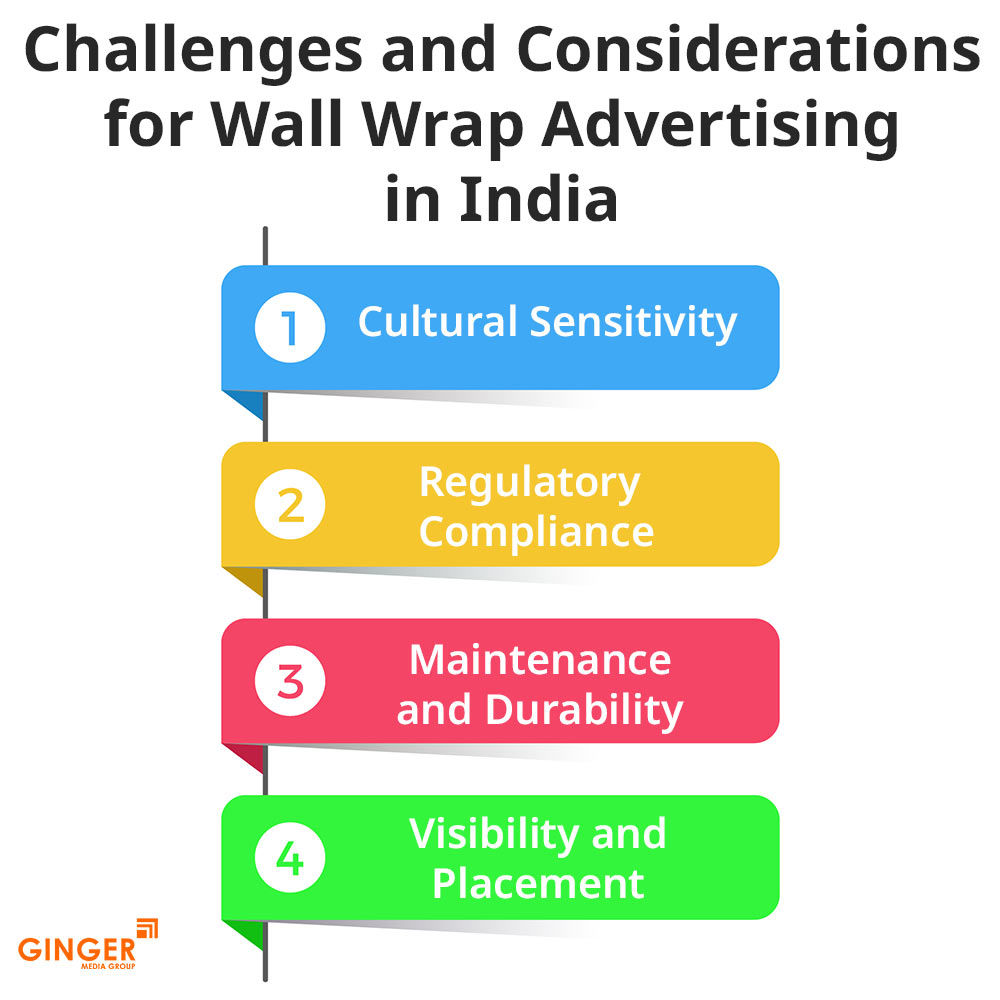 Challenges and Considerations for Wall Wrap Advertising in India

1 Cultural Sensitivity

2 Regulatory Compliance

3 Maintenance and Durability

4 Visibility and Placement

GINGER MEDIA GROUP